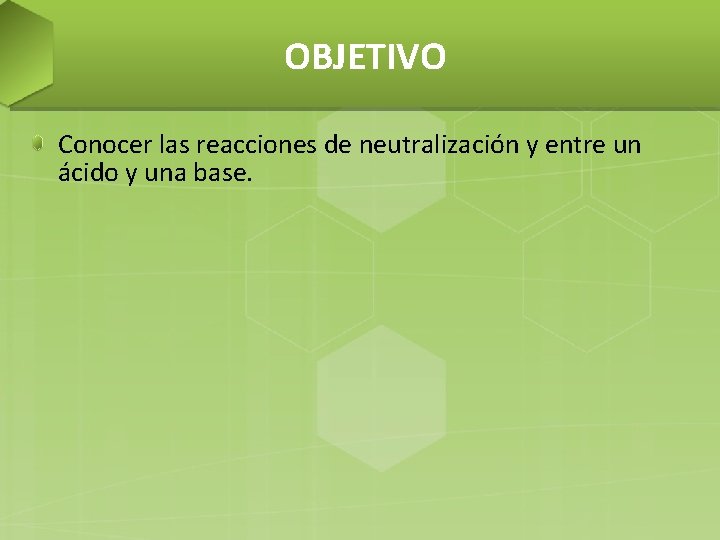 OBJETIVO

Conocer las reacciones de neutralización y entre un ácido y una base.